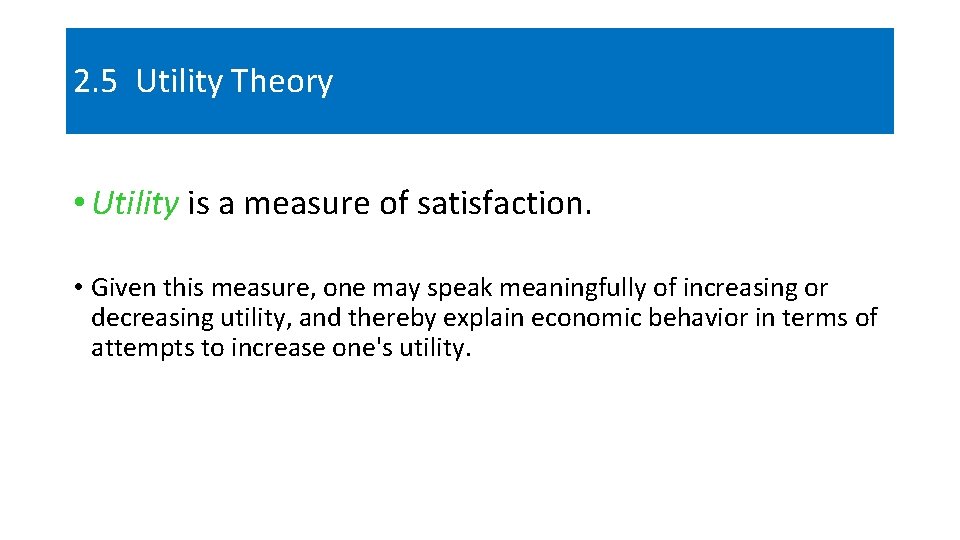 2.5 Utility Theory

• Utility is a measure of satisfaction.

• Given this measure, one may speak meaningfully of increasing or decreasing utility, and thereby explain economic behavior in terms of attempts to increase one's utility.